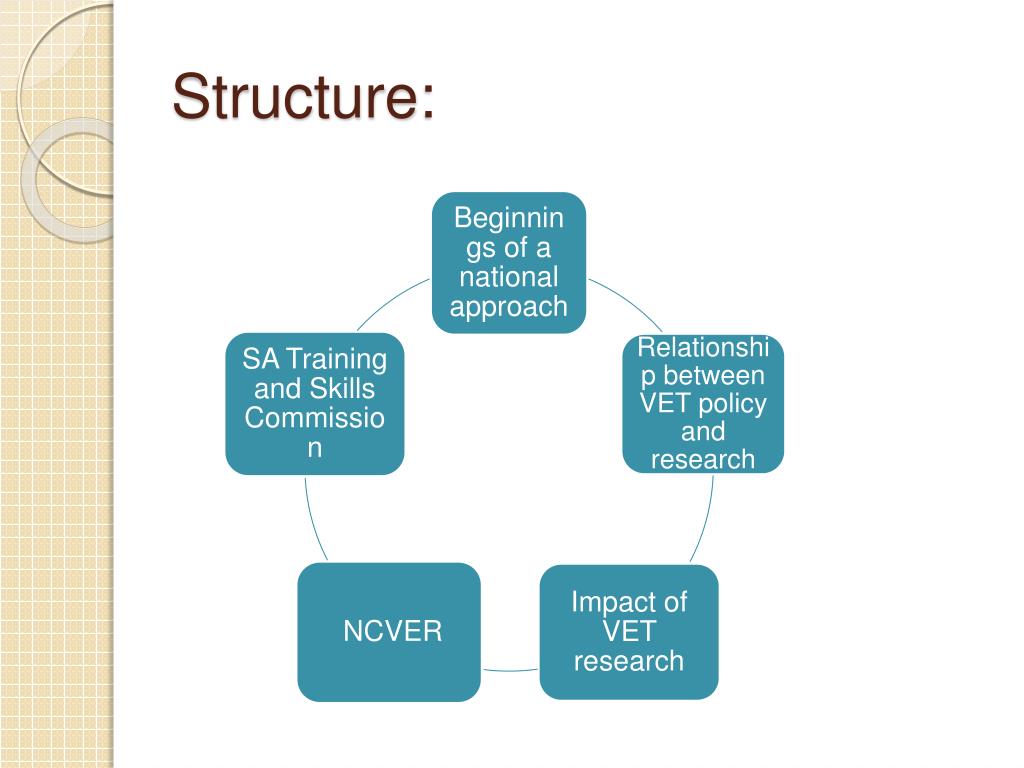 Structure:

Beginnings of a national approach

Relationship between VET policy and research

Impact of VET research

NCVER

SA Training and Skills Commission